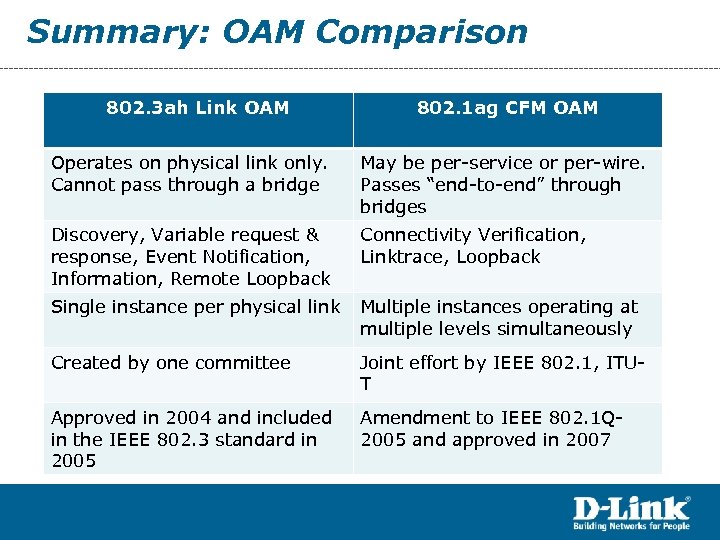 Summary: OAM Comparison

| 802.3ah Link OAM | 802.1ag CFM OAM |
|---|---|
| Operates on physical link only. Cannot pass through a bridge | May be per-service or per-wire. Passes “end-to-end” through bridges |
| Discovery, Variable request & response, Event Notification, Information, Remote Loopback | Connectivity Verification, Linktrace, Loopback |
| Single instance per physical link | Multiple instances operating at multiple levels simultaneously |
| Created by one committee | Joint effort by IEEE 802.1, ITU-T |
| Approved in 2004 and included in the IEEE 802.3 standard in 2005 | Amendment to IEEE 802.1Q-2005 and approved in 2007 |

D-Link®
Building Networks for People